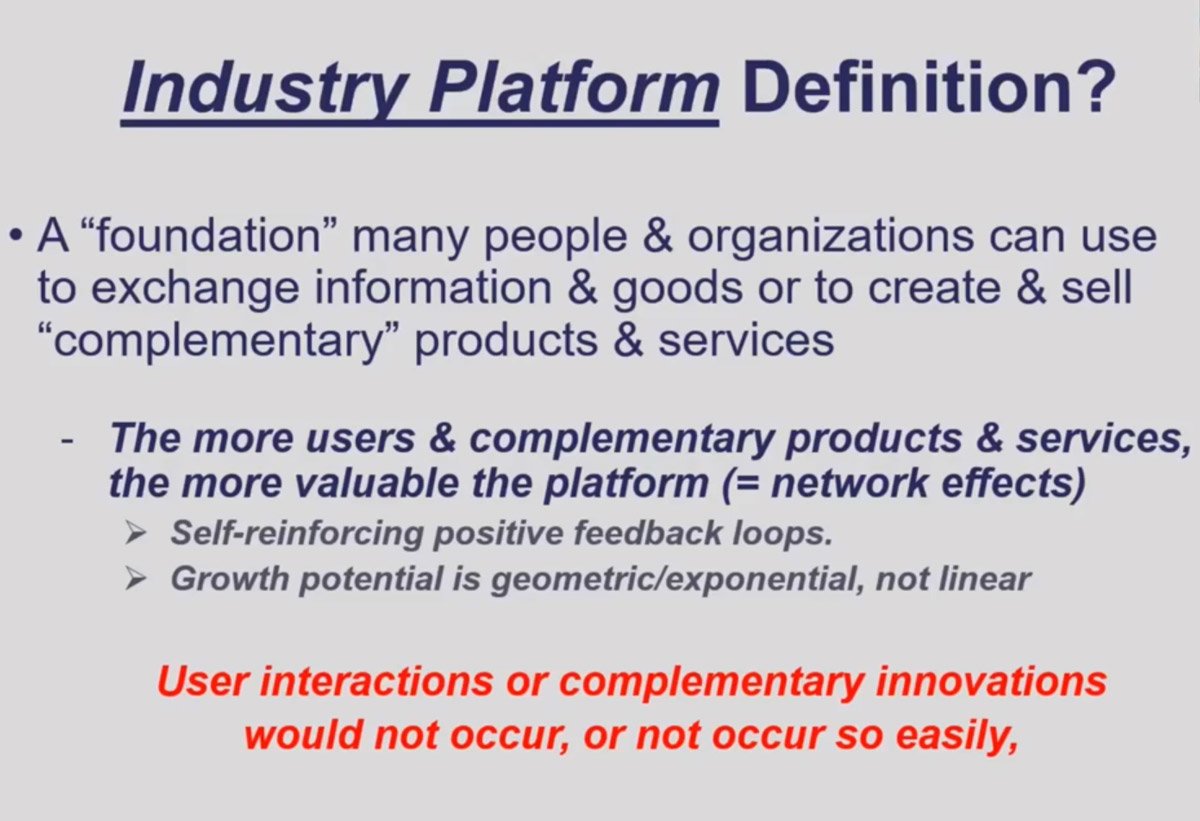 Industry Platform Definition?

• A “foundation” many people & organizations can use to exchange information & goods or to create & sell “complementary” products & services

- The more users & complementary products & services, the more valuable the platform (= network effects)

➢ Self-reinforcing positive feedback loops.

➢ Growth potential is geometric/exponential, not linear

User interactions or complementary innovations would not occur, or not occur so easily,